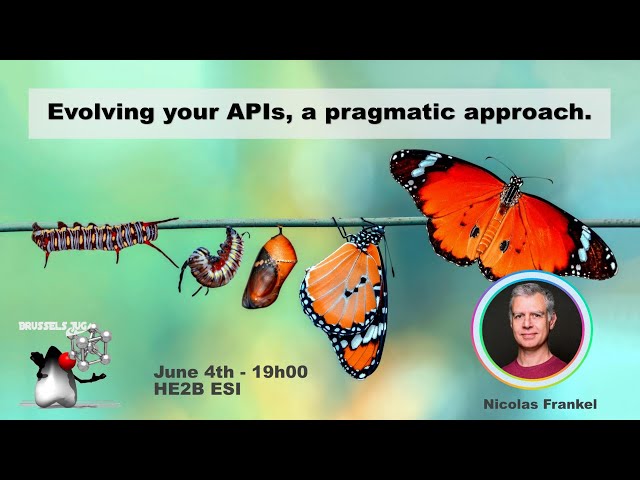 Evolving your APIs, a pragmatic approach.

BRUSSELS JUG

June 4th - 19h00
HE2B ESI

Nicolas Frankel